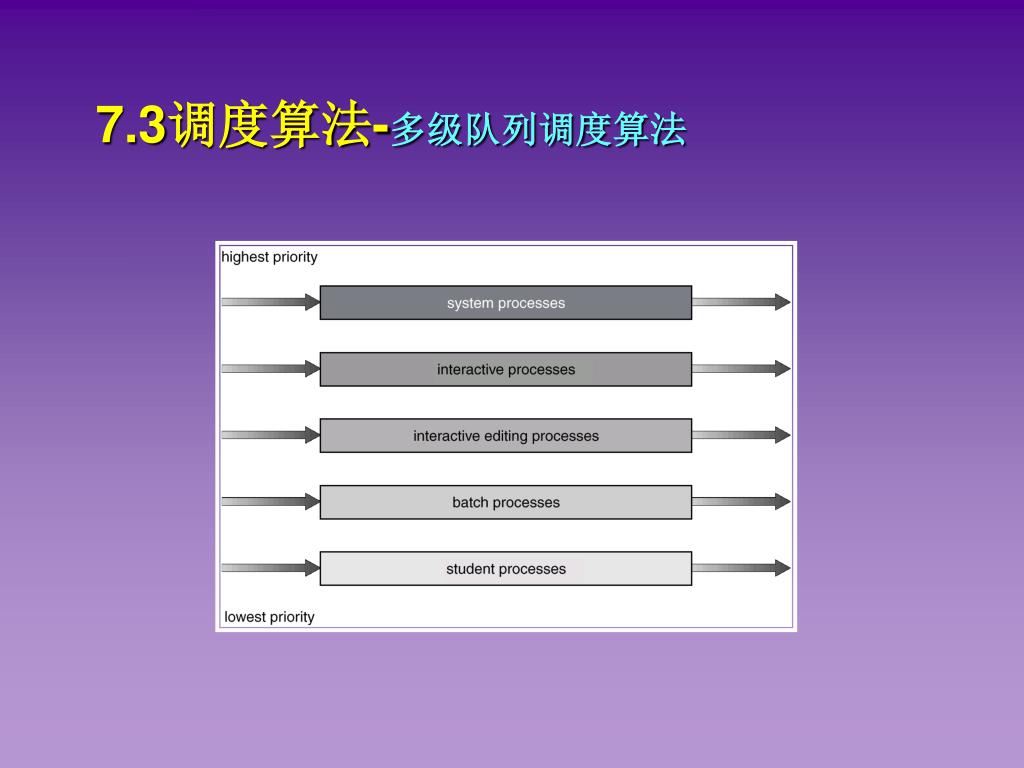 7.3调度算法-多级队列调度算法

highest priority

system processes

interactive processes

interactive editing processes

batch processes

student processes

lowest priority